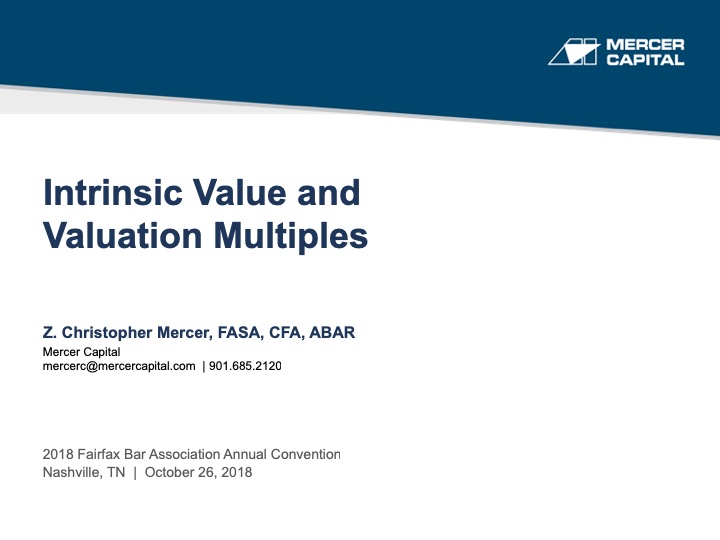 MERCER CAPITAL

Intrinsic Value and Valuation Multiples

Z. Christopher Mercer, FASA, CFA, ABAR
Mercer Capital
mercerc@mercercapital.com | 901.685.2120

2018 Fairfax Bar Association Annual Convention
Nashville, TN | October 26, 2018